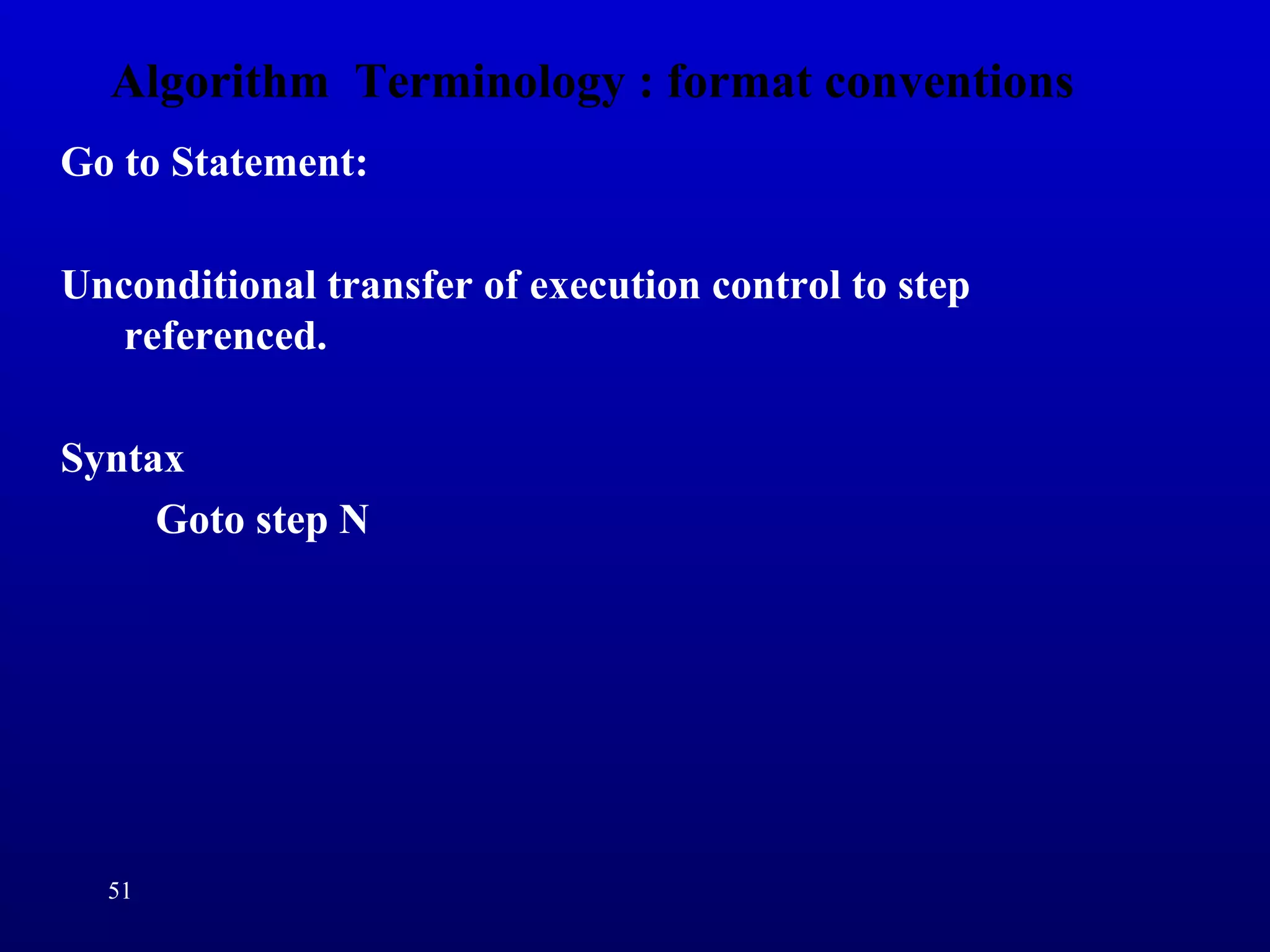 Algorithm Terminology : format conventions

Go to Statement:

Unconditional transfer of execution control to step referenced.

Syntax

Goto step N

51